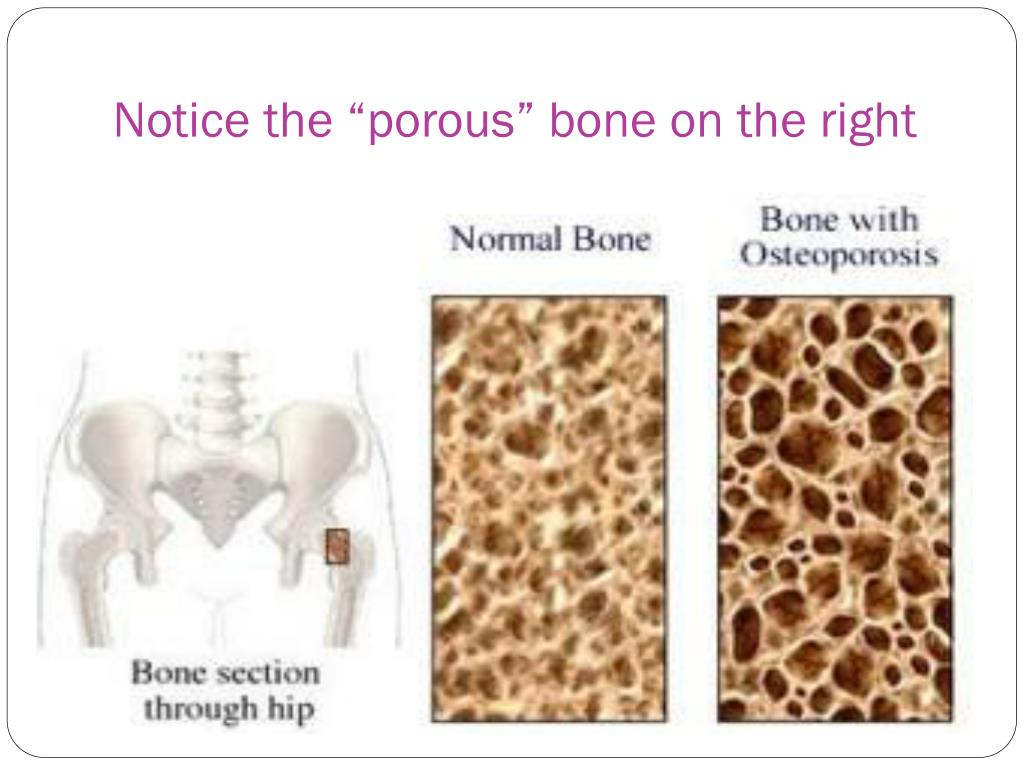 Notice the “porous” bone on the right

Normal Bone

Bone with Osteoporosis

Bone section through hip